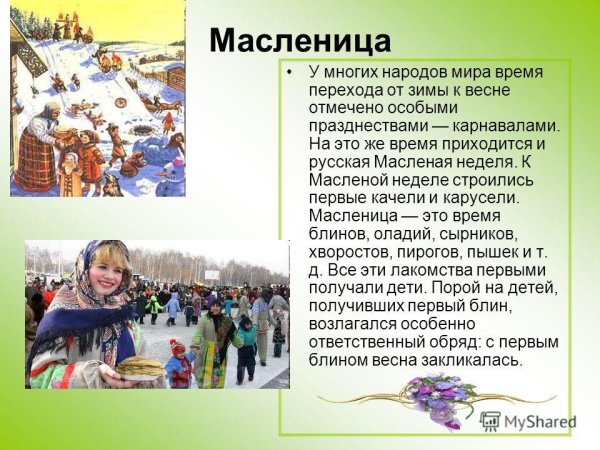 Масленица

• У многих народов мира время перехода от зимы к весне отмечено особыми празднествами — карнавалами. На это же время приходится и русская Масленая неделя. К Масленой неделе строились первые качели и карусели. Масленица — это время блинов, оладий, сырников, хворостов, пирогов, пышек и т. д. Все эти лакомства первыми получали дети. Порой на детей, получивших первый блин, возлагался особенно ответственный обряд: с первым блином весна закликалась.

MyShared